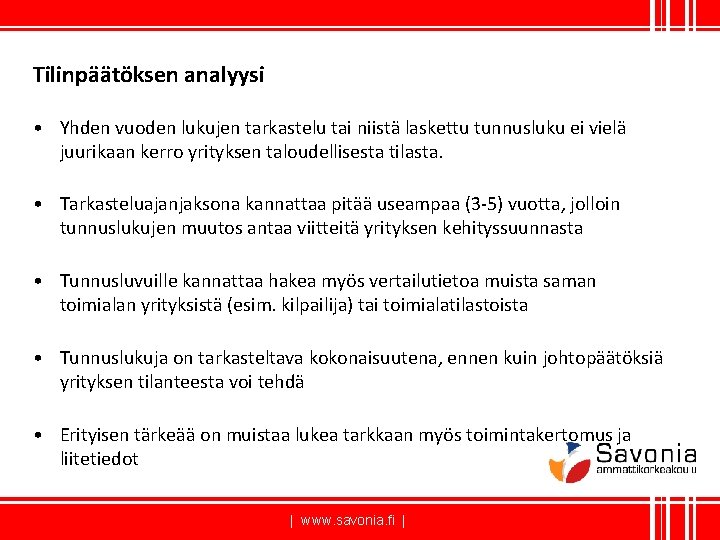 Tilinpäätöksen analyysi

• Yhden vuoden lukujen tarkastelu tai niistä laskettu tunnusluku ei vielä juurikaan kerro yrityksen taloudellisesta tilasta.

• Tarkasteluajanjaksona kannattaa pitää useampaa (3-5) vuotta, jolloin tunnuslukujen muutos antaa viitteitä yrityksen kehityssuunnasta

• Tunnusluvuille kannattaa hakea myös vertailutietoa muista saman toimialan yrityksistä (esim. kilpailija) tai toimialatilastoista

• Tunnuslukuja on tarkasteltava kokonaisuutena, ennen kuin johtopäätöksiä yrityksen tilanteesta voi tehdä

• Erityisen tärkeää on muistaa lukea tarkkaan myös toimintakertomus ja liitetiedot

Savonia
ammattikorkeakoulu

| www.savonia.fi |